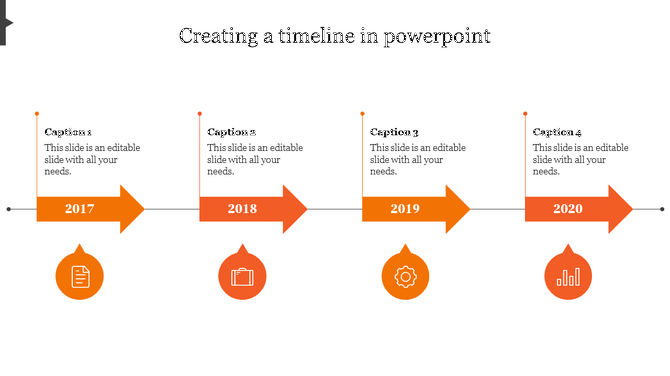 Creating a timeline in powerpoint

Caption 1
This slide is an editable slide with all your needs.

2017

Caption 2
This slide is an editable slide with all your needs.

2018

Caption 3
This slide is an editable slide with all your needs.

2019

Caption 4
This slide is an editable slide with all your needs.

2020